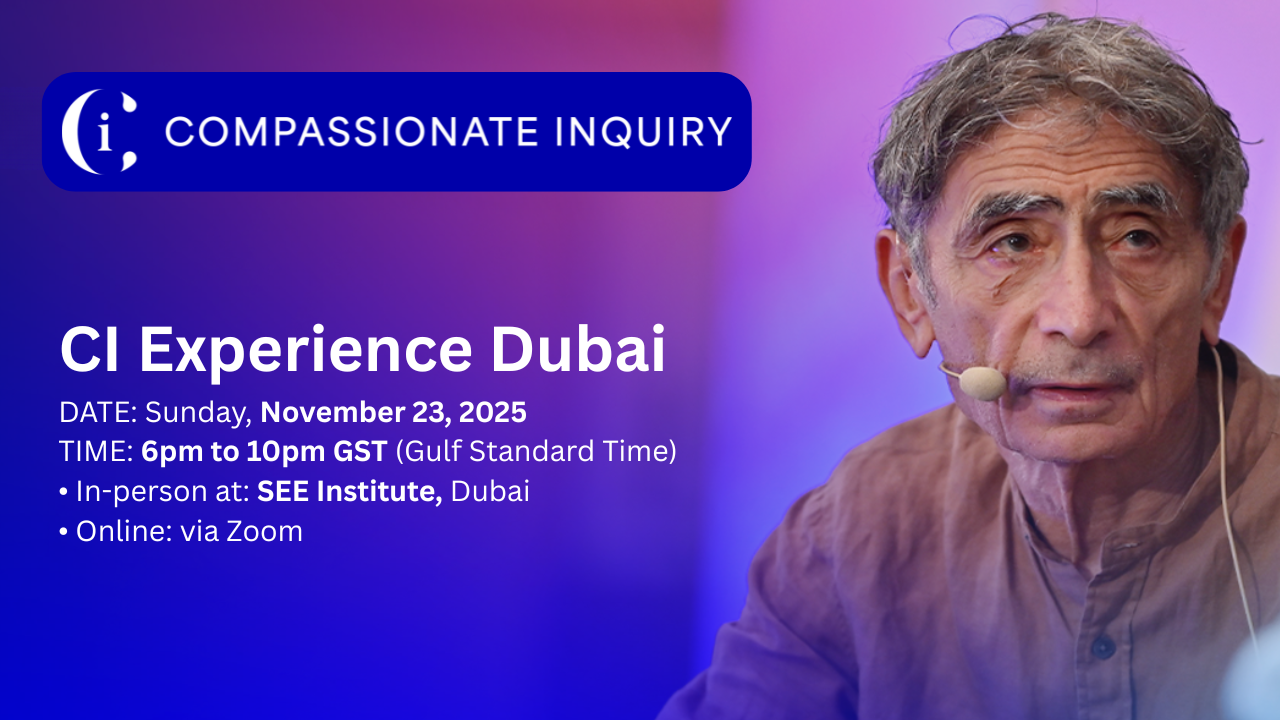 Ci COMPASSIONATE INQUIRY

CI Experience Dubai

DATE: Sunday, November 23, 2025
TIME: 6pm to 10pm GST (Gulf Standard Time)
• In-person at: SEE Institute, Dubai
• Online: via Zoom